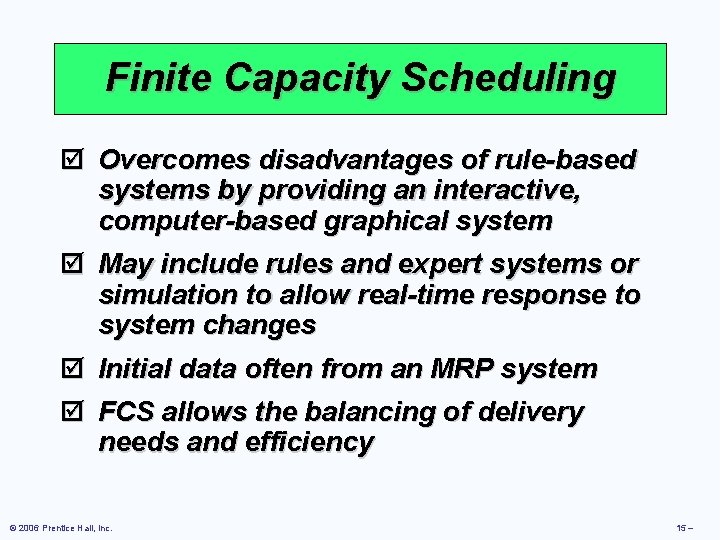 Finite Capacity Scheduling

☑ Overcomes disadvantages of rule-based systems by providing an interactive, computer-based graphical system

☑ May include rules and expert systems or simulation to allow real-time response to system changes

☑ Initial data often from an MRP system

☑ FCS allows the balancing of delivery needs and efficiency

© 2006 Prentice Hall, Inc.

15 –